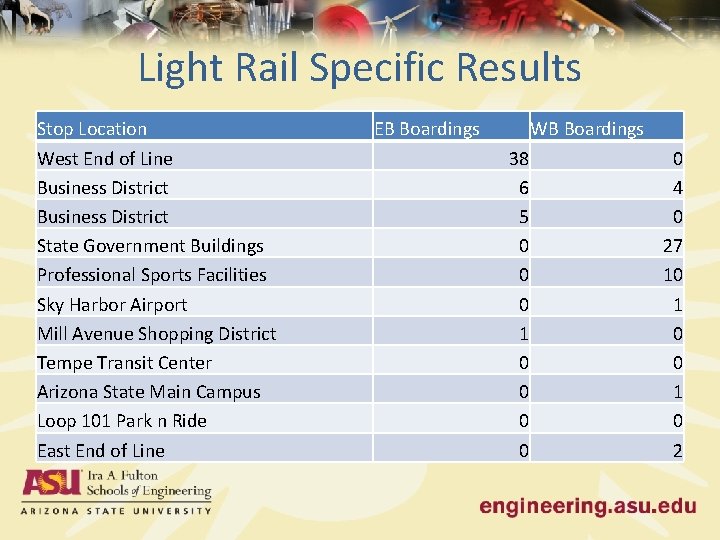 Light Rail Specific Results

| Stop Location | EB Boardings | WB Boardings |
|---|---|---|
| West End of Line | 38 | 0 |
| Business District | 6 | 4 |
| Business District | 5 | 0 |
| State Government Buildings | 0 | 27 |
| Professional Sports Facilities | 0 | 10 |
| Sky Harbor Airport | 0 | 1 |
| Mill Avenue Shopping District | 1 | 0 |
| Tempe Transit Center | 0 | 0 |
| Arizona State Main Campus | 0 | 1 |
| Loop 101 Park n Ride | 0 | 0 |
| East End of Line | 0 | 2 |

ASU Ira A. Fulton Schools of Engineering
ARIZONA STATE UNIVERSITY

engineering.asu.edu